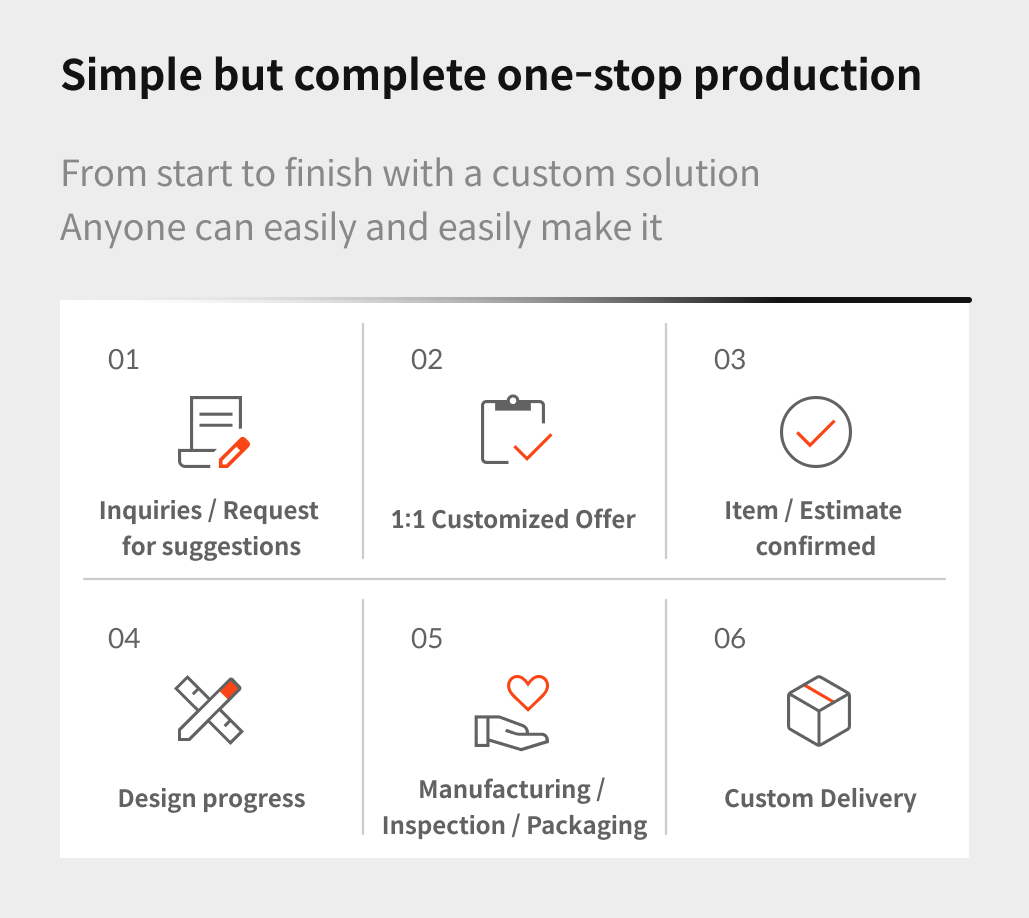 Simple but complete one-stop production

From start to finish with a custom solution
Anyone can easily and easily make it

01
Inquiries / Request for suggestions

02
1:1 Customized Offer

03
Item / Estimate confirmed

04
Design progress

05
Manufacturing / Inspection / Packaging

06
Custom Delivery